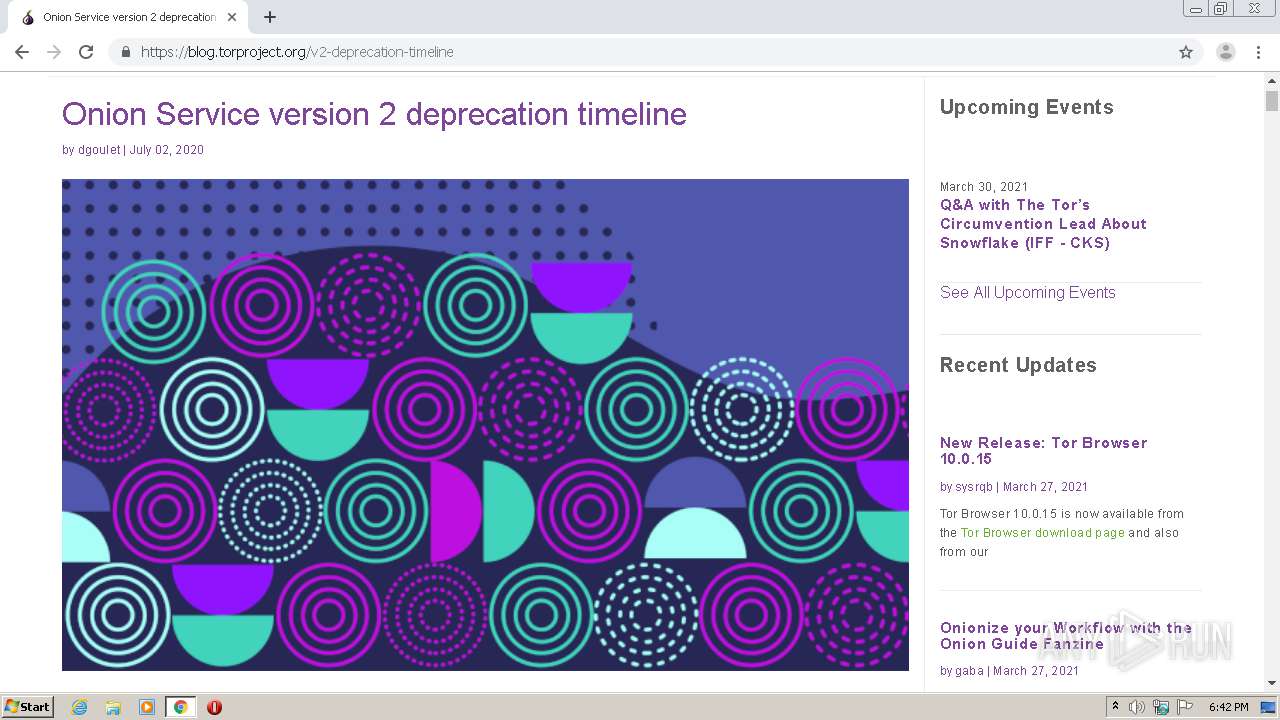 Onion Service version 2 deprecation

https://blog.torproject.org/v2-deprecation-timeline

Onion Service version 2 deprecation timeline

by dgoulet | July 02, 2020

Upcoming Events

March 30, 2021
Q&A with The Tor's Circumvention Lead About Snowflake (IFF - CKS)

See All Upcoming Events

Recent Updates

New Release: Tor Browser 10.0.15

by sysrqb | March 27, 2021

Tor Browser 10.0.15 is now available from the Tor Browser download page and also from our

Onionize your Workflow with the Onion Guide Fanzine

by gaba | March 27, 2021

ANY RUN

Start

6:42 PM